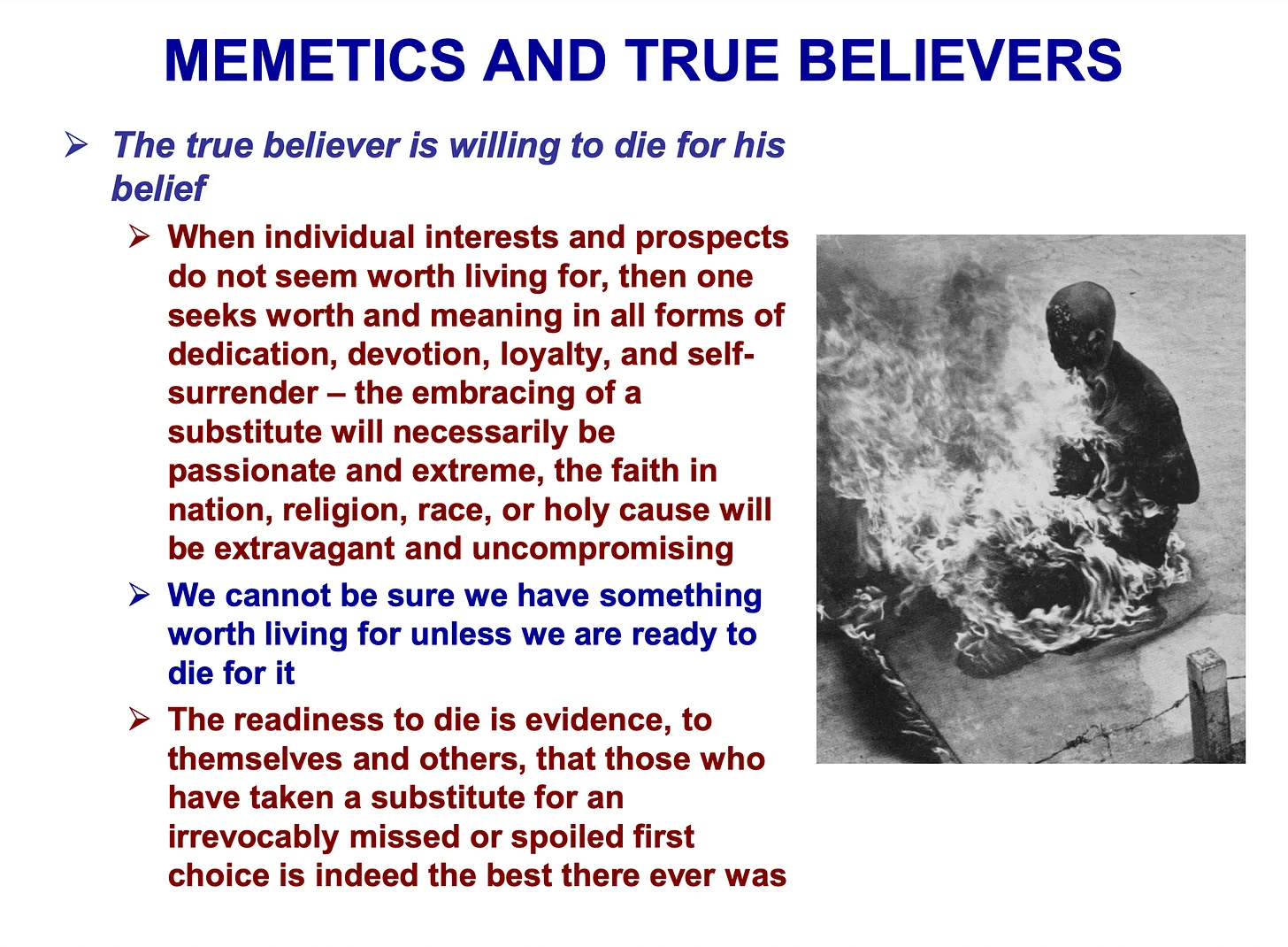 MEMETICS AND TRUE BELIEVERS

➢ The true believer is willing to die for his belief

➢ When individual interests and prospects do not seem worth living for, then one seeks worth and meaning in all forms of dedication, devotion, loyalty, and self-surrender – the embracing of a substitute will necessarily be passionate and extreme, the faith in nation, religion, race, or holy cause will be extravagant and uncompromising

➢ We cannot be sure we have something worth living for unless we are ready to die for it

➢ The readiness to die is evidence, to themselves and others, that those who have taken a substitute for an irrevocably missed or spoiled first choice is indeed the best there ever was